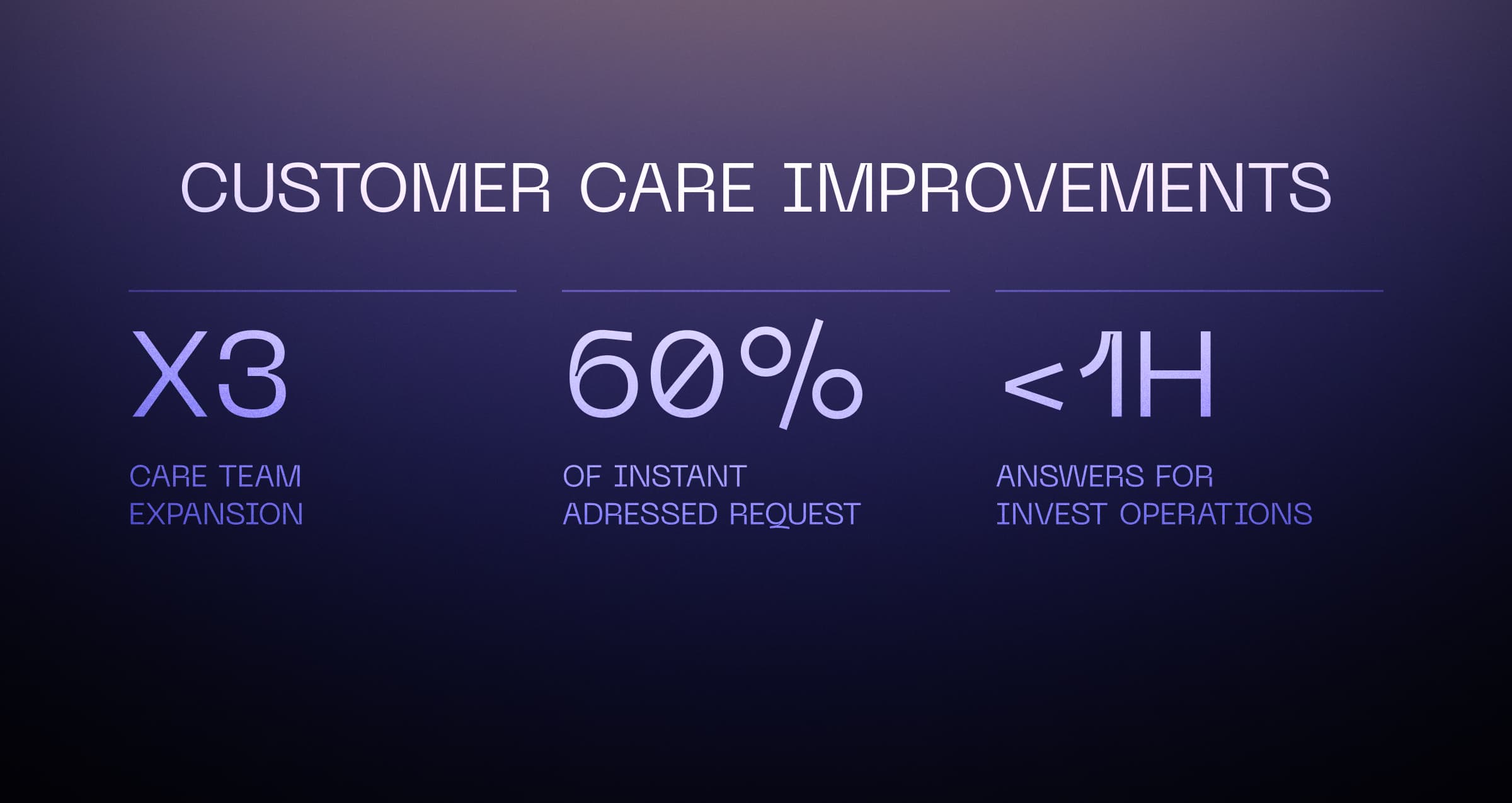 CUSTOMER CARE IMPROVEMENTS

X3

CARE TEAM EXPANSION

60%

OF INSTANT ADRESSED REQUEST

<1H

ANSWERS FOR INVEST OPERATIONS